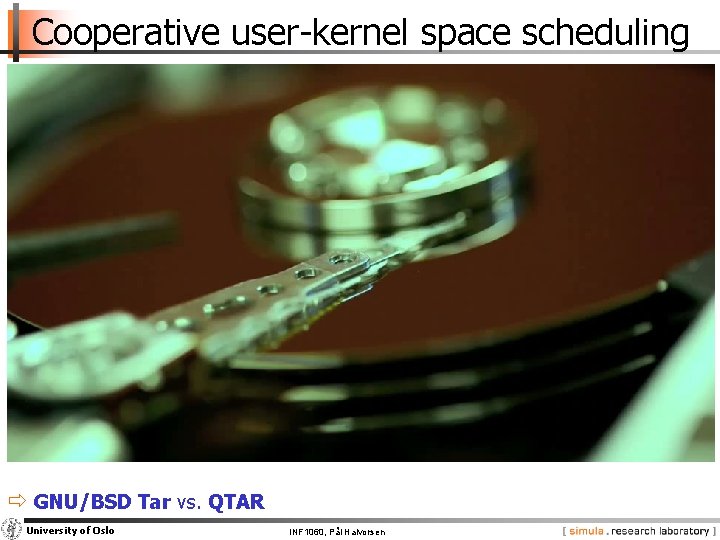 Cooperative user-kernel space scheduling

⇨ GNU/BSD Tar vs. QTAR

University of Oslo

INF1060, Pål Halvorsen

[ simula . research laboratory ]